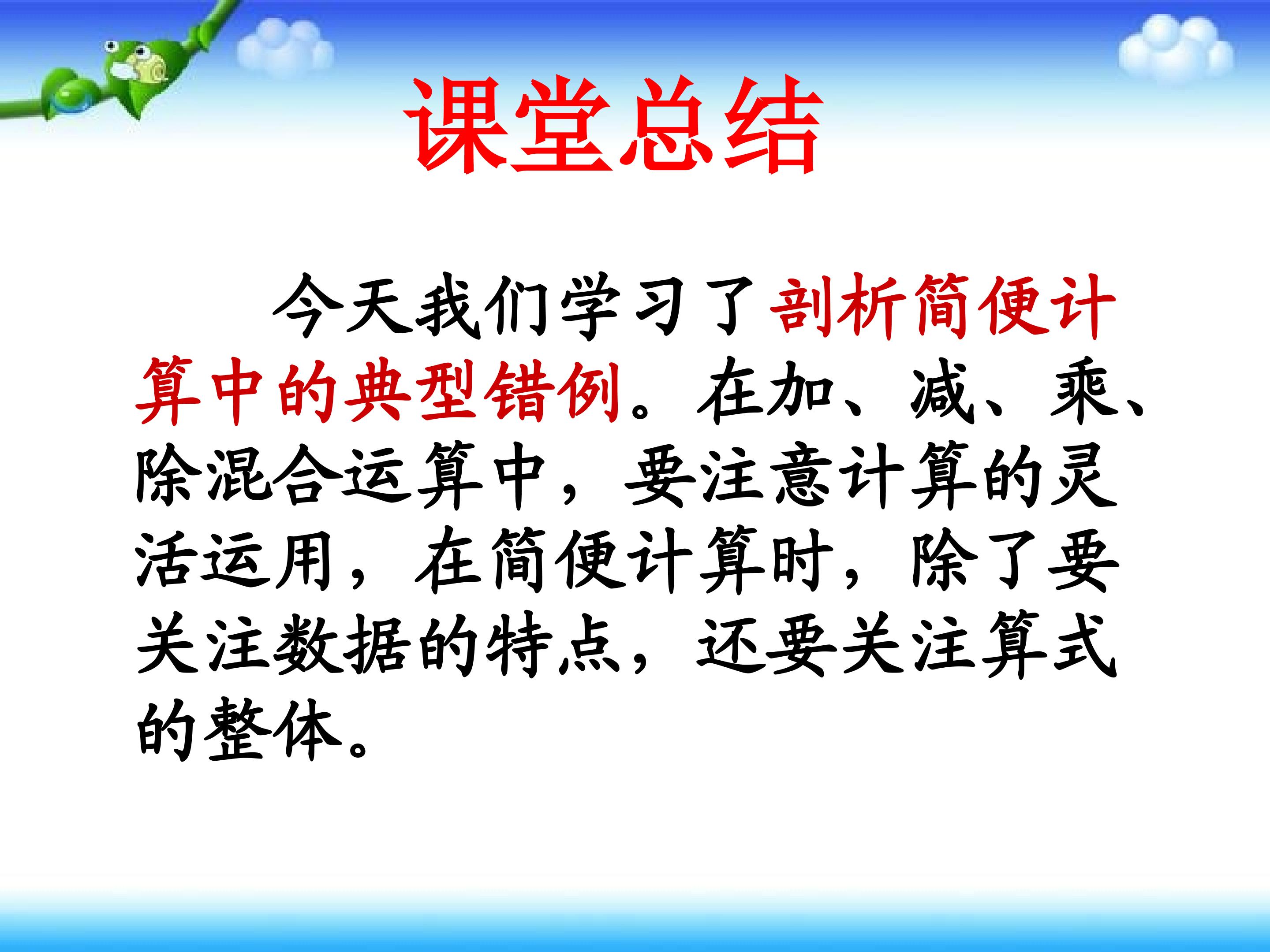 课堂总结

今天我们学习了剖析简便计算中的典型错例。在加、减、乘、除混合运算中，要注意计算的灵活运用，在简便计算时，除了要关注数据的特点，还要关注算式的整体。